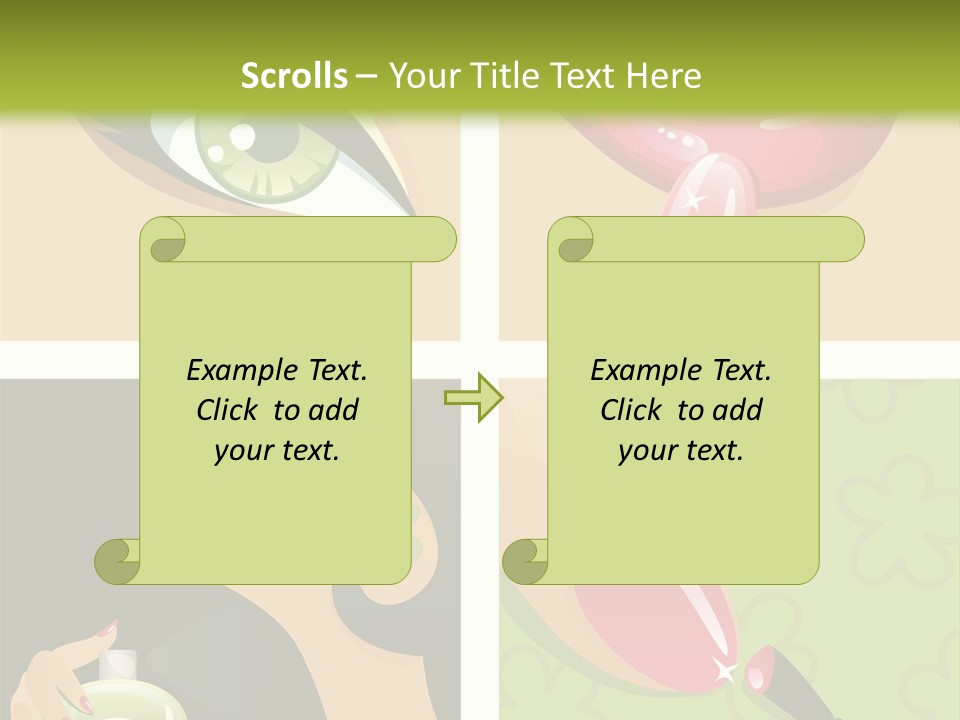 Scrolls – Your Title Text Here

Example Text. Click to add your text.

Example Text. Click to add your text.